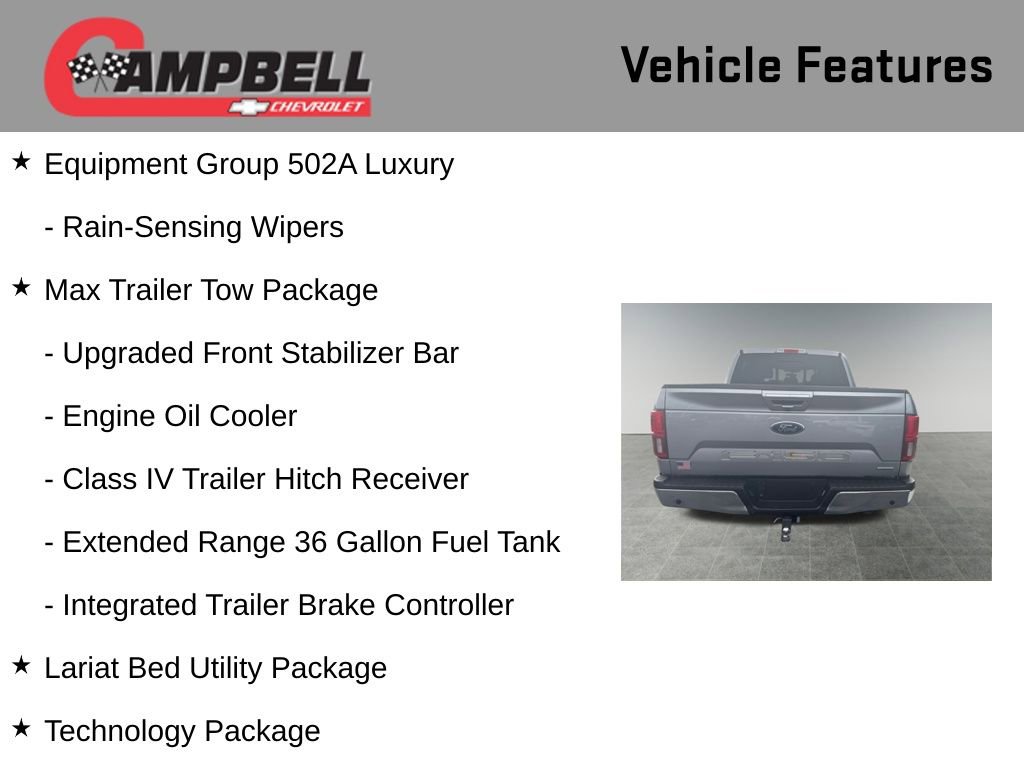 CAMPBELL
CHEVROLET

Vehicle Features

★ Equipment Group 502A Luxury

- Rain-Sensing Wipers

★ Max Trailer Tow Package

- Upgraded Front Stabilizer Bar

- Engine Oil Cooler

- Class IV Trailer Hitch Receiver

- Extended Range 36 Gallon Fuel Tank

- Integrated Trailer Brake Controller

★ Lariat Bed Utility Package

★ Technology Package